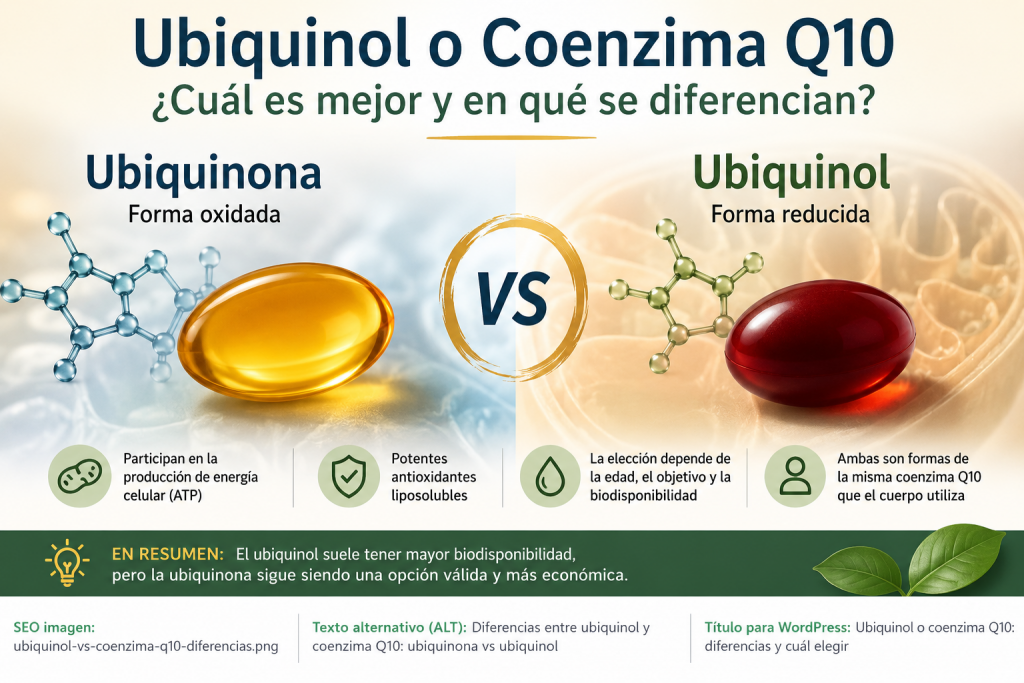 Ubiquinol o Coenzima Q10
¿Cuál es mejor y en qué se diferencian?

Ubiquinona
Forma oxidada

VS

Ubiquinol
Forma reducida

Participan en la producción de energía celular (ATP)

Potentes antioxidantes liposolubles

La elección depende de la edad, el objetivo y la biodisponibilidad

Ambas son formas de la misma coenzima Q10 que el cuerpo utiliza

EN RESUMEN: El ubiquinol suele tener mayor biodisponibilidad, pero la ubiquinona sigue siendo una opción válida y más económica.

SEO imagen: ubiquinol-vs-coenzima-q10-diferencias.png

Texto alternativo (ALT): Diferencias entre ubiquinol y coenzima Q10: ubiquinona vs ubiquinol

Título para WordPress: Ubiquinol o coenzima Q10: diferencias y cuál elegir